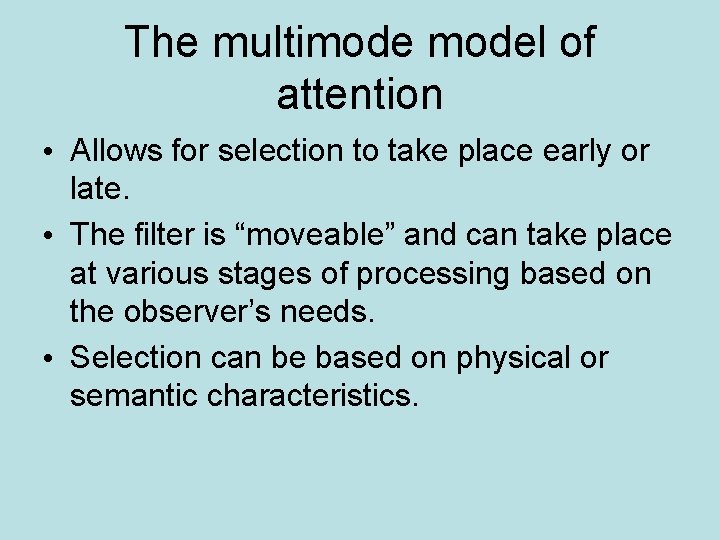 The multimode model of attention

• Allows for selection to take place early or late.

• The filter is “moveable” and can take place at various stages of processing based on the observer’s needs.

• Selection can be based on physical or semantic characteristics.